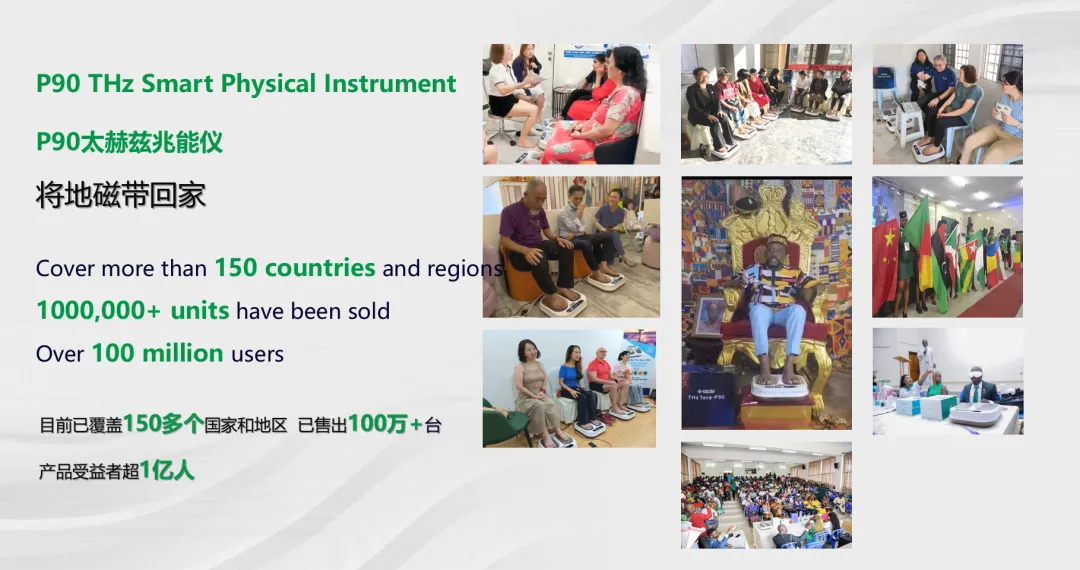 P90 THz Smart Physical Instrument

P90太赫兹兆能仪

将地磁带回家

Cover more than 150 countries and regions

1000,000+ units have been sold

Over 100 million users

目前已覆盖150多个国家和地区 已售出100万+台

产品受益者超1亿人

THz Tera-P90